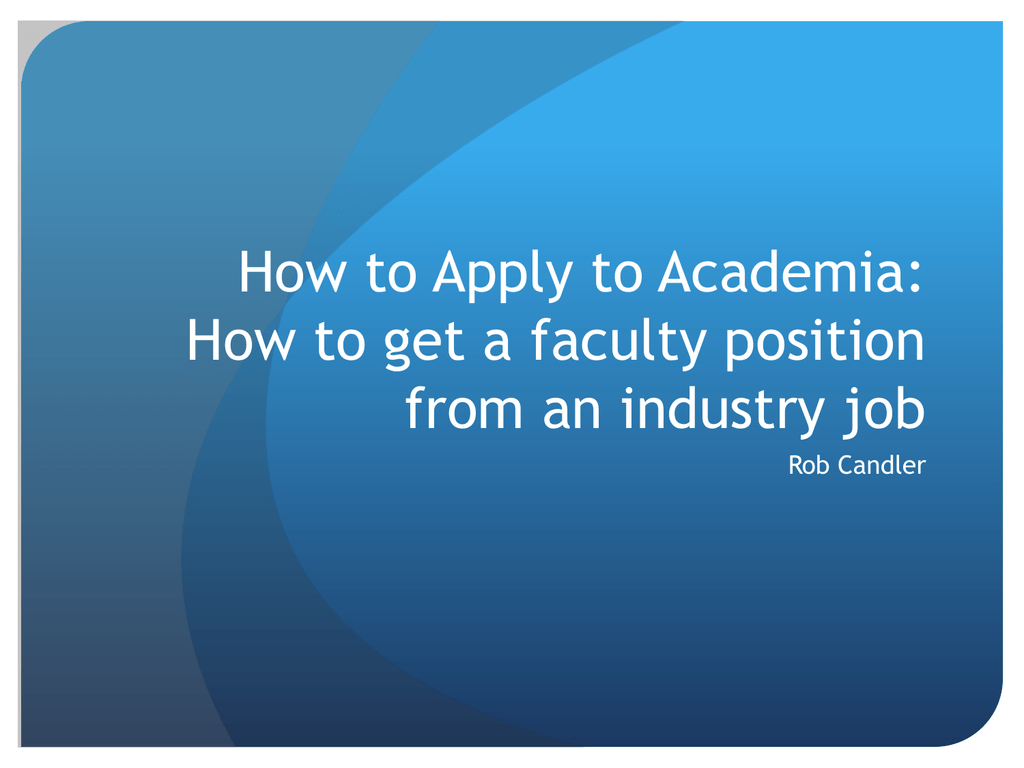 How to Apply to Academia: How to get a faculty position from an industry job

Rob Candler